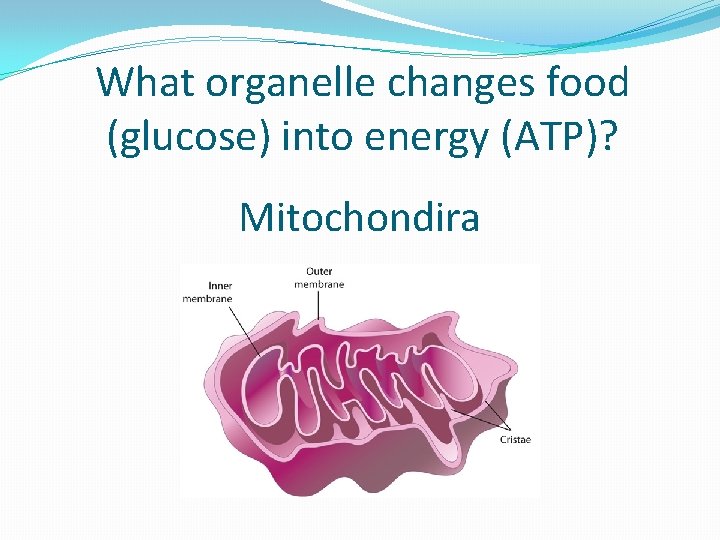 What organelle changes food (glucose) into energy (ATP)?

Mitochondira

Inner membrane

Outer membrane

Cristae